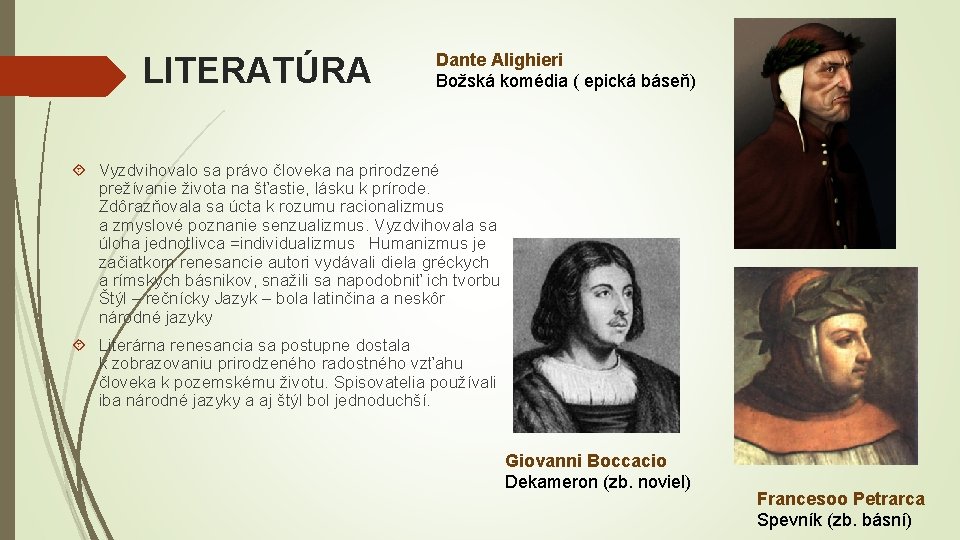 LITERATÚRA

Dante Alighieri
Božská komédia ( epická báseň)

Vyzdvihovalo sa právo človeka na prirodzené prežívanie života na šťastie, lásku k prírode. Zdôrazňovala sa úcta k rozumu racionalizmus a zmyslové poznanie senzualizmus. Vyzdvihovala sa úloha jednotlivca =individualizmus Humanizmus je začiatkom renesancie autori vydávali diela gréckych a rímskych básnikov, snažili sa napodobniť ich tvorbu Štýl – rečnícky Jazyk – bola latinčina a neskôr národné jazyky

Literárna renesancia sa postupne dostala k zobrazovaniu prirodzeného radostného vzťahu človeka k pozemskému životu. Spisovatelia používali iba národné jazyky a aj štýl bol jednoduchší.

Giovanni Boccacio
Dekameron (zb. noviel)

Francesoo Petrarca
Spevník (zb. básní)